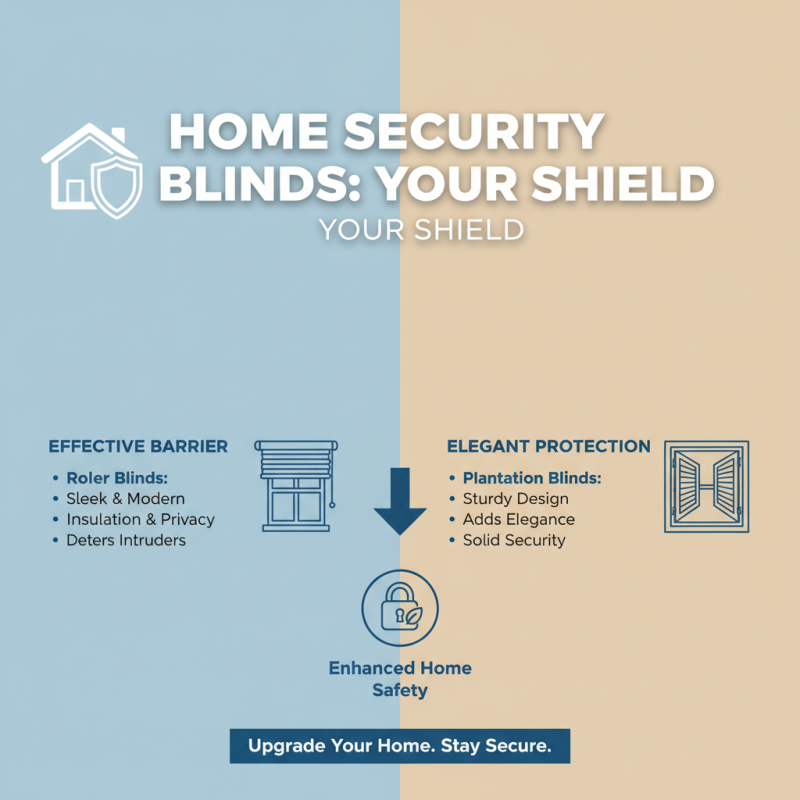 HOME SECURITY BLINDS: YOUR SHIELD
YOUR SHIELD

EFFECTIVE BARRIER
• Roler Blinds:
• Sleek & Modern
• Insulation & Privacy
• Deters Intruders

ELEGANT PROTECTION
• Plantation Blinds:
• Sturdy Design
• Adds Elegance
• Solid Security

Enhanced Home Safety

Upgrade Your Home. Stay Secure.